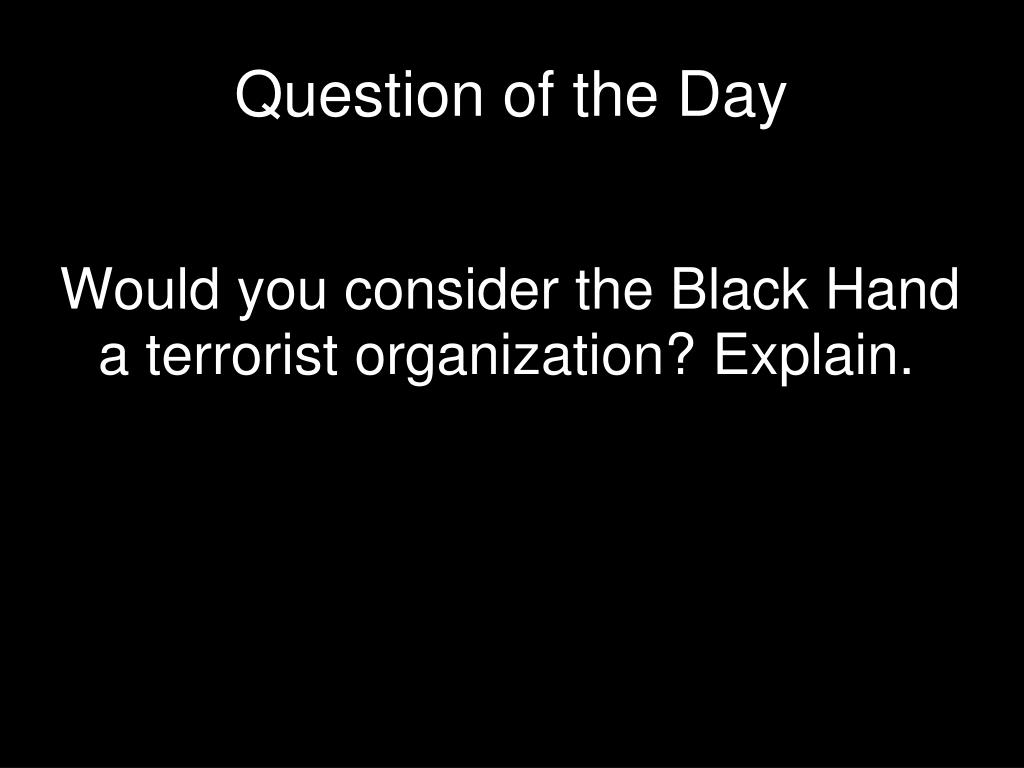 Question of the Day

Would you consider the Black Hand a terrorist organization? Explain.